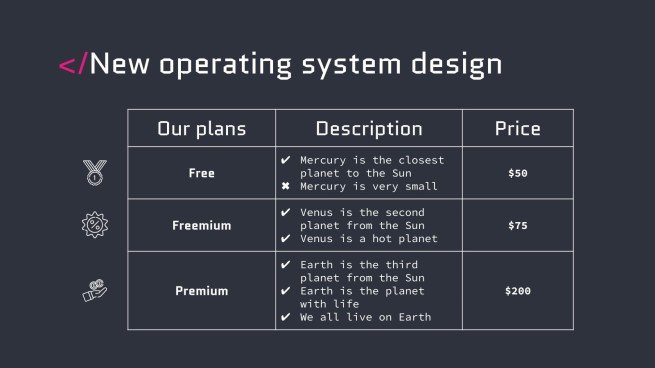 </New operating system design

| Our plans | Description | Price |
|---|---|---|
| Free | ✔ Mercury is the closest planet to the Sun ✖ Mercury is very small | \$50 |
| Freemium | ✔ Venus is the second planet from the Sun ✔ Venus is a hot planet | \$75 |
| Premium | ✔ Earth is the third planet from the Sun ✔ Earth is the planet with life ✔ We all live on Earth | \$200 |